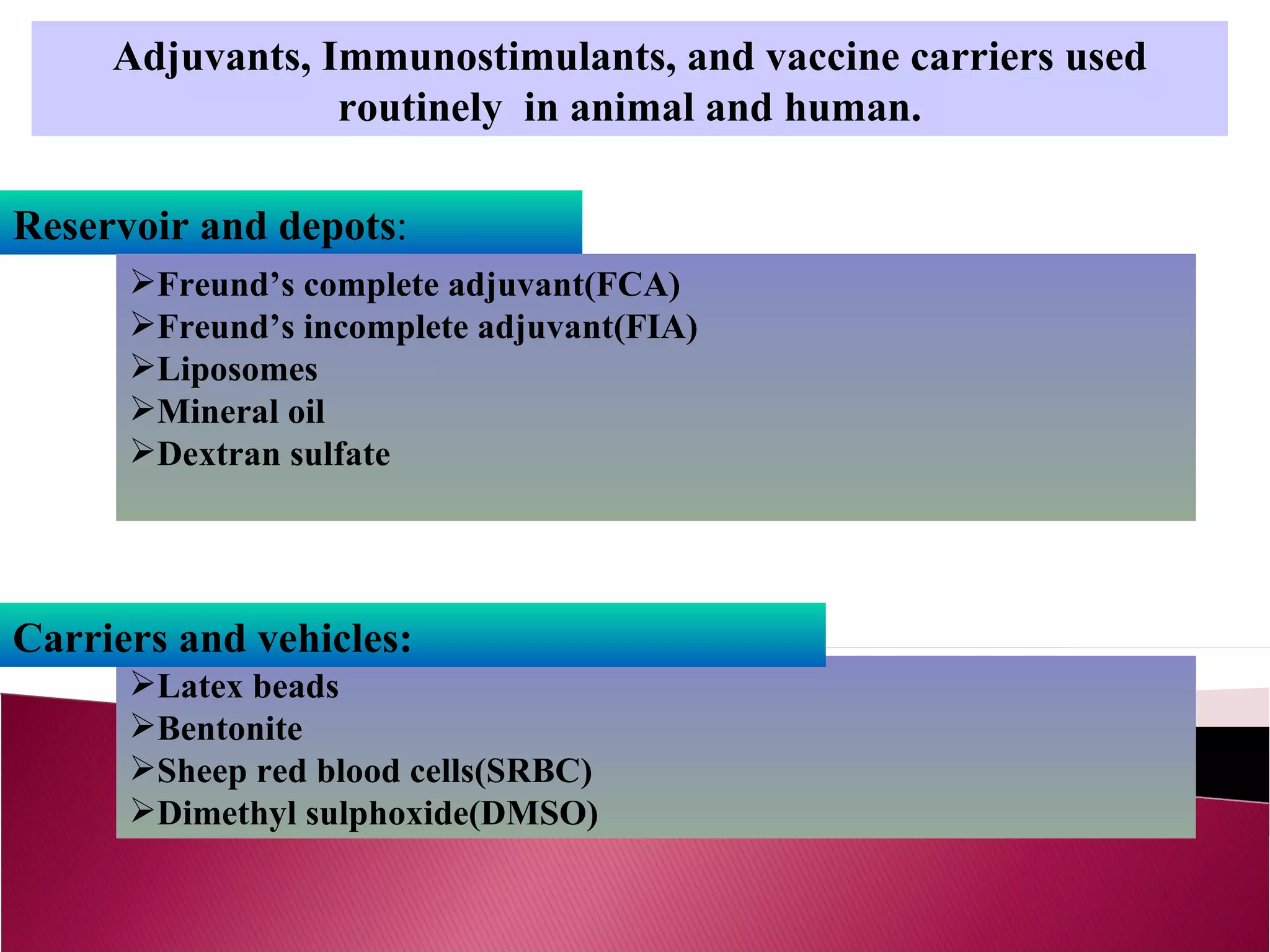 Adjuvants, Immunostimulants, and vaccine carriers used routinely in animal and human.

Reservoir and depots:

➢Freund’s complete adjuvant(FCA)
➢Freund’s incomplete adjuvant(FIA)
➢Liposomes
➢Mineral oil
➢Dextran sulfate

Carriers and vehicles:

➢Latex beads
➢Bentonite
➢Sheep red blood cells(SRBC)
➢Dimethyl sulphoxide(DMSO)